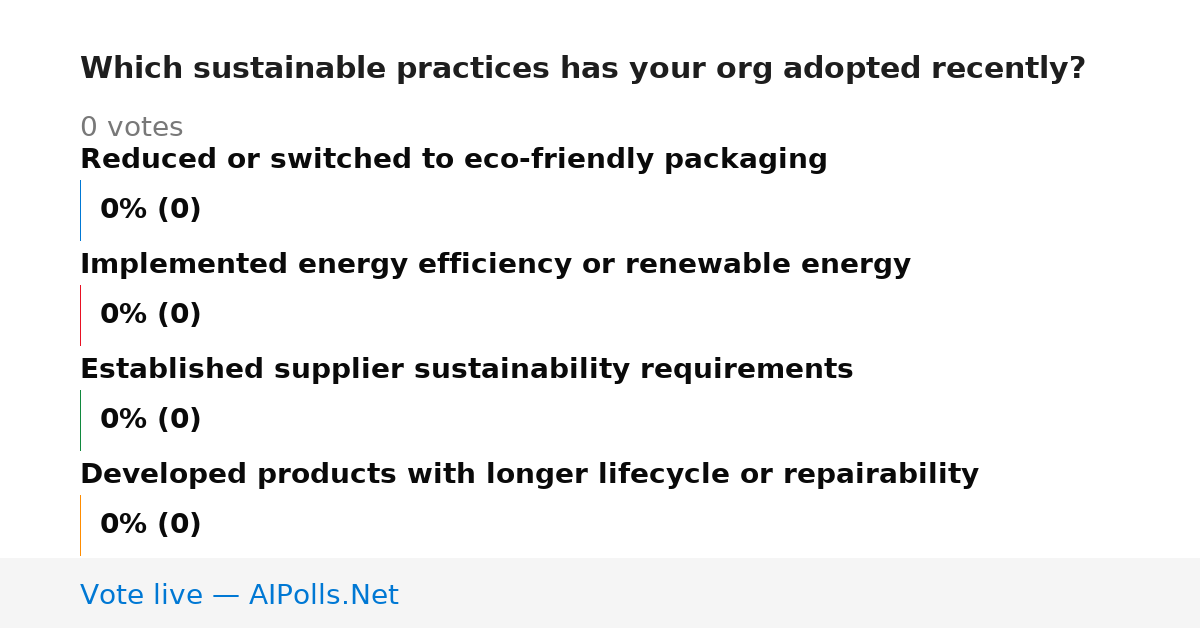 Which sustainable practices has your org adopted recently?

0 votes

Reduced or switched to eco-friendly packaging

0% (0)

Implemented energy efficiency or renewable energy

0% (0)

Established supplier sustainability requirements

0% (0)

Developed products with longer lifecycle or repairability

0% (0)

Vote live — AIPolls.Net